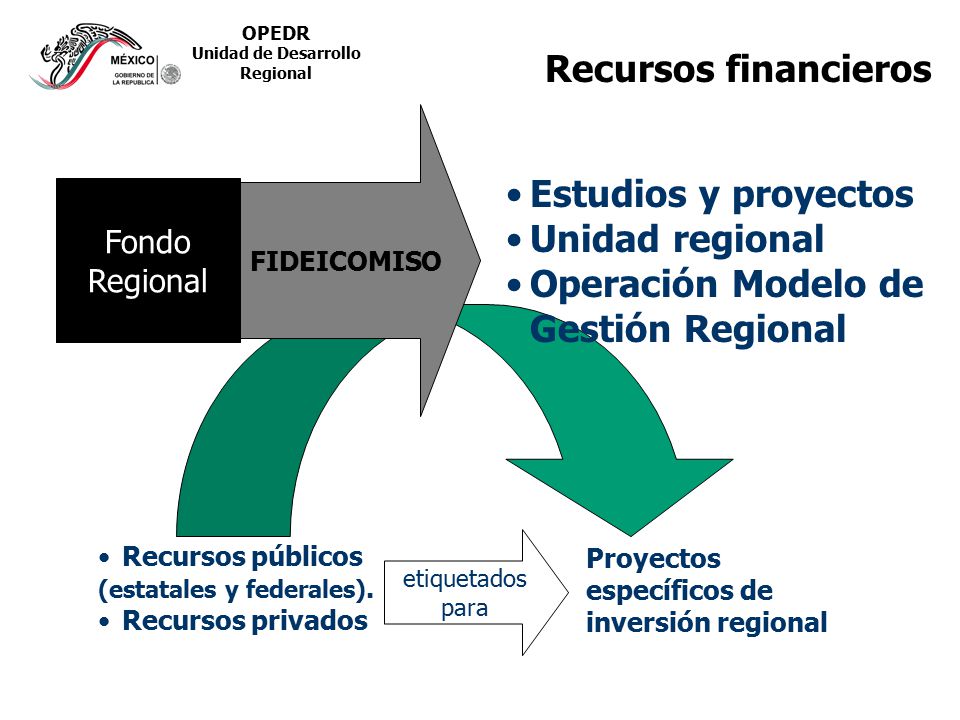 MÉXICO
GOBIERNO DE LA REPÚBLICA

OPEDR
Unidad de Desarrollo Regional

Recursos financieros

Fondo Regional

FIDEICOMISO

• Estudios y proyectos
• Unidad regional
• Operación Modelo de Gestión Regional

• Recursos públicos (estatales y federales).
• Recursos privados

etiquetados para

Proyectos específicos de inversión regional